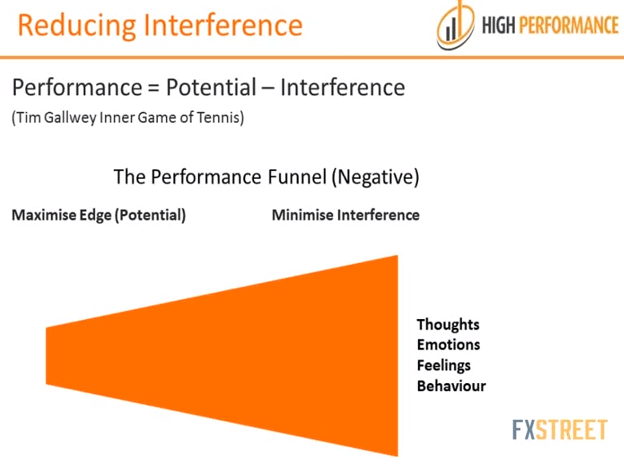 Reducing Interference

HIGH PERFORMANCE

Performance = Potential – Interference

(Tim Gallwey Inner Game of Tennis)

The Performance Funnel (Negative)

Maximise Edge (Potential)

Minimise Interference

Thoughts
Emotions
Feelings
Behaviour

FXSTREET